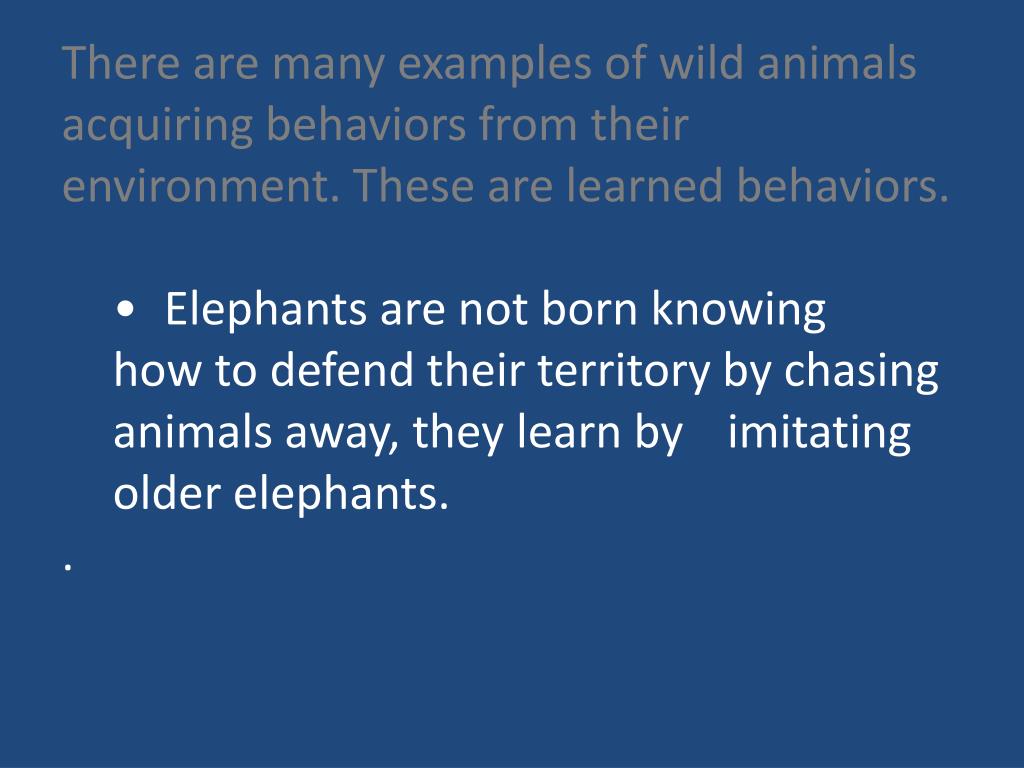 There are many examples of wild animals acquiring behaviors from their environment. These are learned behaviors.

• Elephants are not born knowing how to defend their territory by chasing animals away, they learn by imitating older elephants.

.